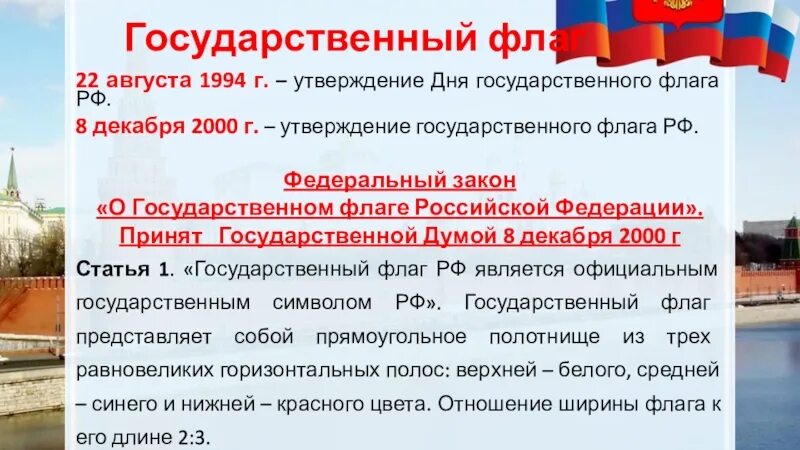 Государственный флаг

22 августа 1994 г. – утверждение Дня государственного флага РФ.

8 декабря 2000 г. – утверждение государственного флага РФ.

Федеральный закон
«О Государственном флаге Российской Федерации».
Принят Государственной Думой 8 декабря 2000 г

Статья 1. «Государственный флаг РФ является официальным государственным символом РФ». Государственный флаг представляет собой прямоугольное полотнище из трех равновеликих горизонтальных полос: верхней – белого, средней – синего и нижней – красного цвета. Отношение ширины флага к его длине 2:3.